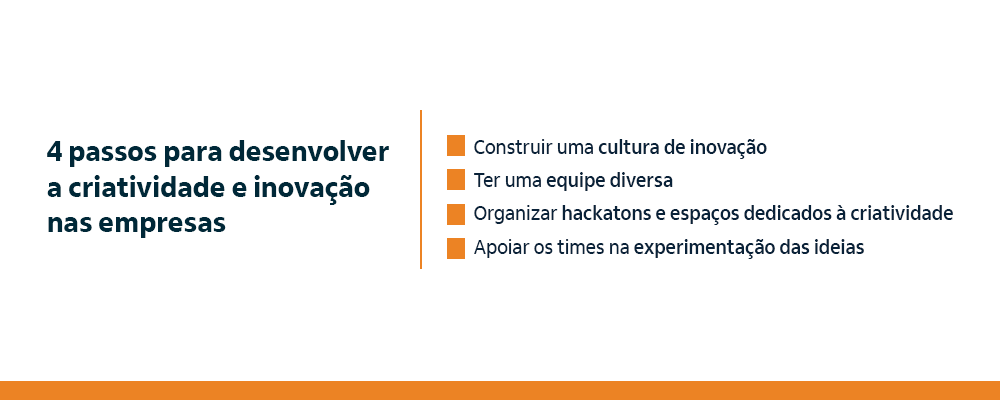 4 passos para desenvolver a criatividade e inovação nas empresas

Construir uma cultura de inovação
Ter uma equipe diversa
Organizar hackatons e espaços dedicados à criatividade
Apoiar os times na experimentação das ideias